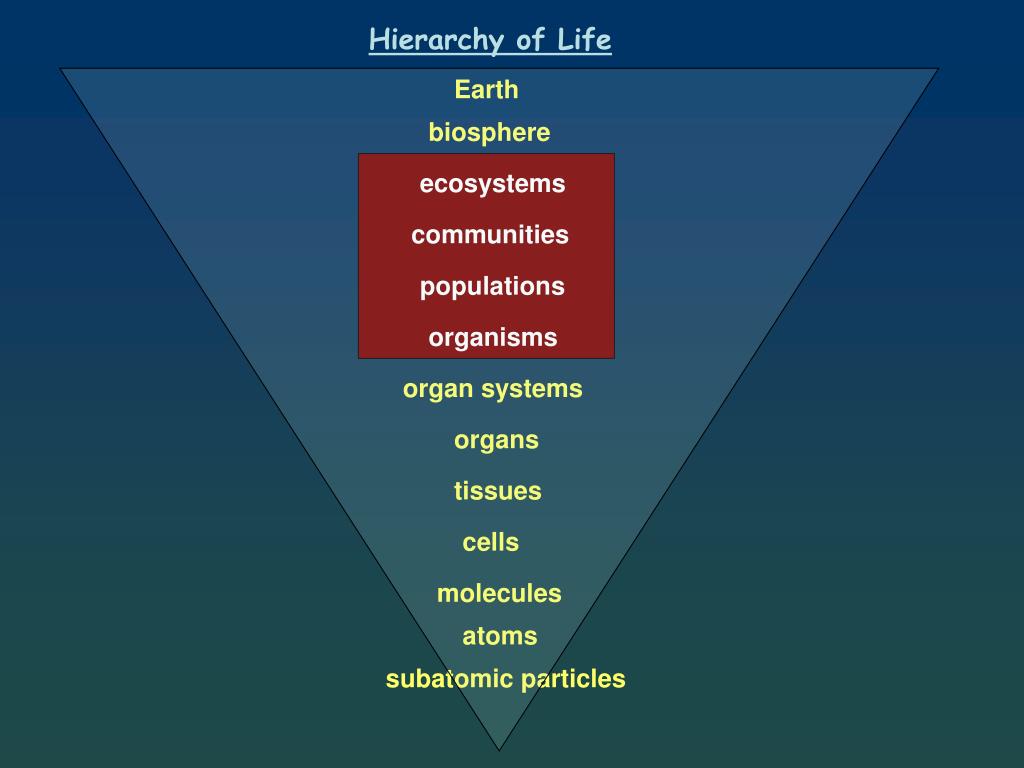 Hierarchy of Life

Earth

biosphere

ecosystems

communities

populations

organisms

organ systems

organs

tissues

cells

molecules

atoms

subatomic particles